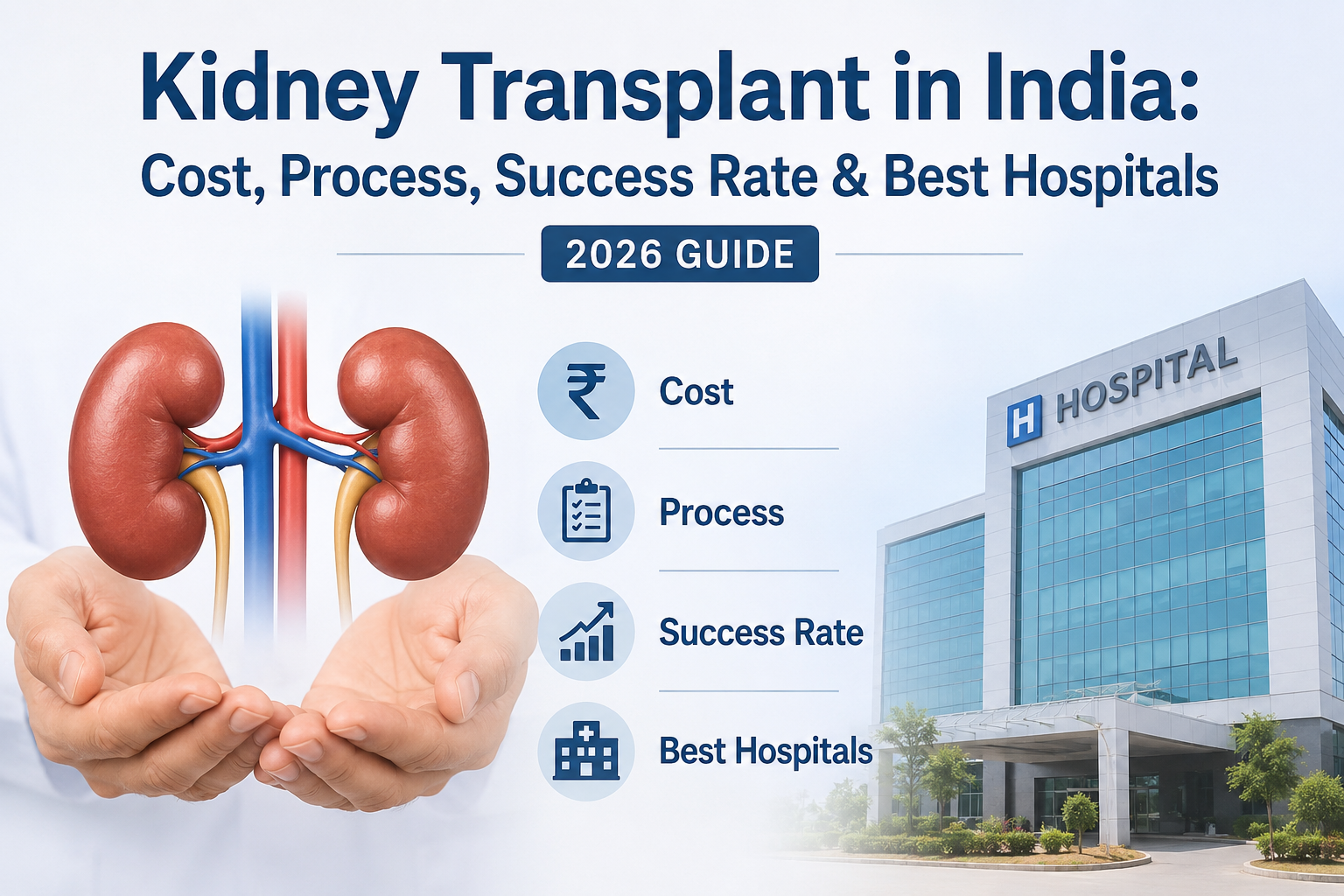 Kidney Transplant in India:
Cost, Process, Success Rate & Best Hospitals

2026 GUIDE

₹ Cost

Process

Success Rate

Best Hospitals

H HOSPITAL